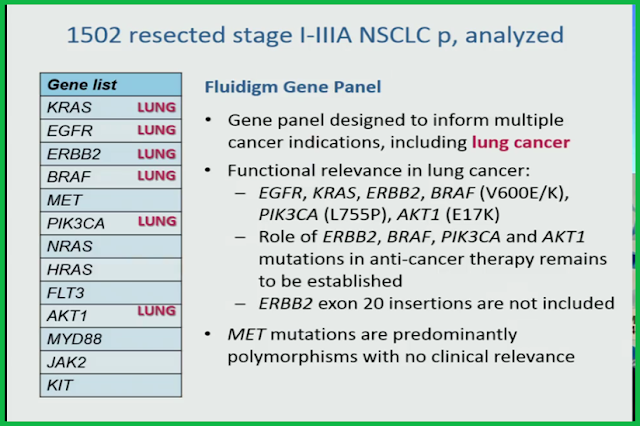 1502 resected stage I-IIIA NSCLC p, analyzed

| Gene list | |
|---|---|
| KRAS | LUNG |
| EGFR | LUNG |
| ERBB2 | LUNG |
| BRAF | LUNG |
| MET | |
| PIK3CA | LUNG |
| NRAS | |
| HRAS | |
| FLT3 | |
| AKT1 | LUNG |
| MYD88 | |
| JAK2 | |
| KIT | |

Fluidigm Gene Panel

• Gene panel designed to inform multiple cancer indications, including lung cancer

• Functional relevance in lung cancer:
– EGFR, KRAS, ERBB2, BRAF (V600E/K), PIK3CA (L755P), AKT1 (E17K)
– Role of ERBB2, BRAF, PIK3CA and AKT1 mutations in anti-cancer therapy remains to be established
– ERBB2 exon 20 insertions are not included

• MET mutations are predominantly polymorphisms with no clinical relevance